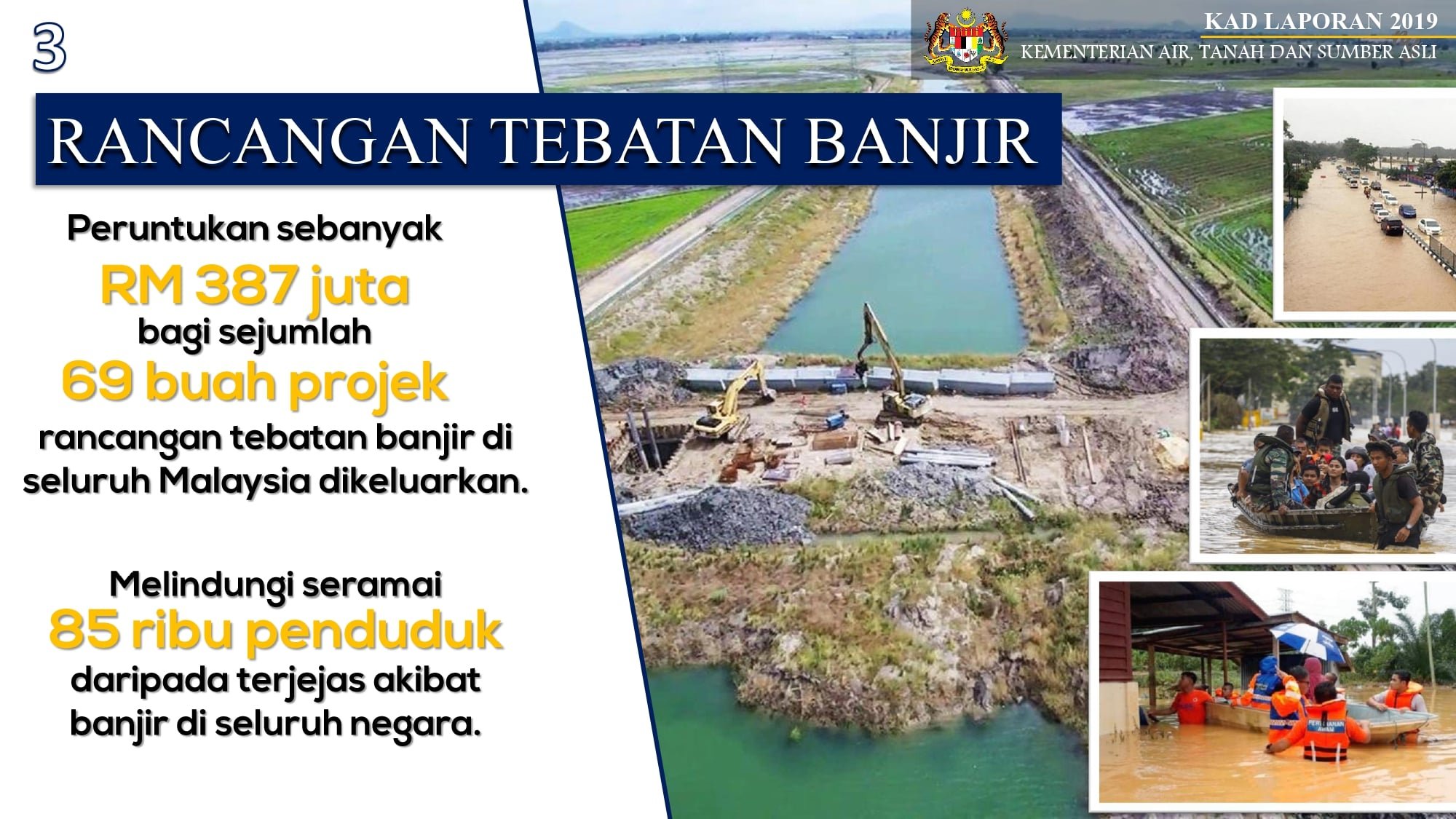 3

KAD LAPORAN 2019
KEMENTERIAN AIR, TANAH DAN SUMBER ASLI

RANCANGAN TEBATAN BANJIR

Peruntukan sebanyak
RM 387 juta
bagi sejumlah
69 buah projek
rancangan tebatan banjir di seluruh Malaysia dikeluarkan.

Melindungi seramai
85 ribu penduduk
daripada terjejas akibat banjir di seluruh negara.